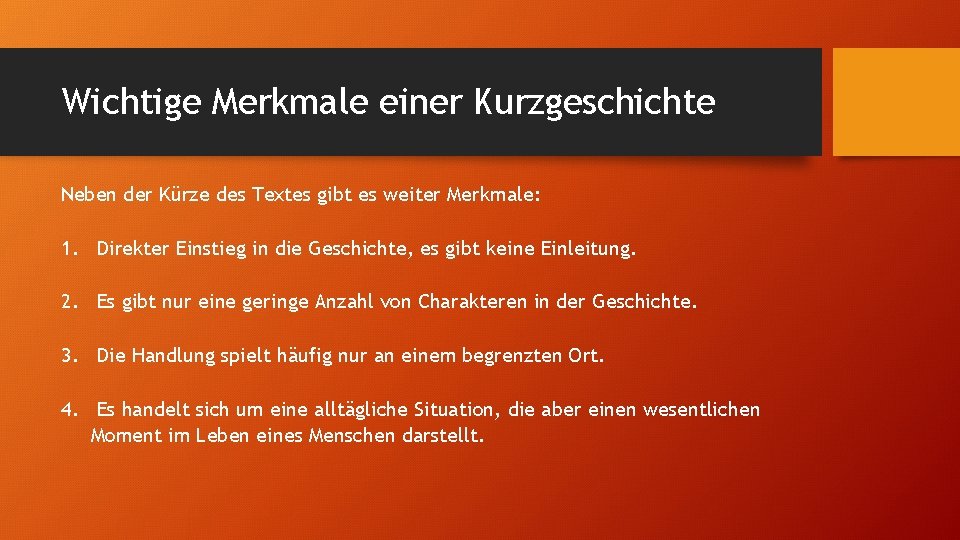 Wichtige Merkmale einer Kurzgeschichte

Neben der Kürze des Textes gibt es weiter Merkmale:

1. Direkter Einstieg in die Geschichte, es gibt keine Einleitung.

2. Es gibt nur eine geringe Anzahl von Charakteren in der Geschichte.

3. Die Handlung spielt häufig nur an einem begrenzten Ort.

4. Es handelt sich um eine alltägliche Situation, die aber einen wesentlichen Moment im Leben eines Menschen darstellt.